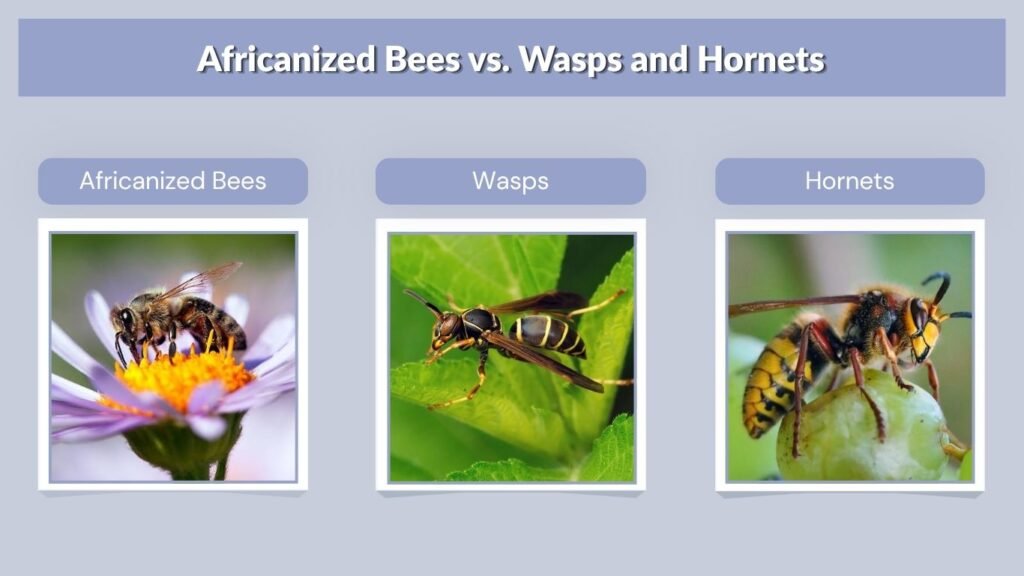 Africanized Bees vs. Wasps and Hornets

Africanized Bees

Wasps

Hornets